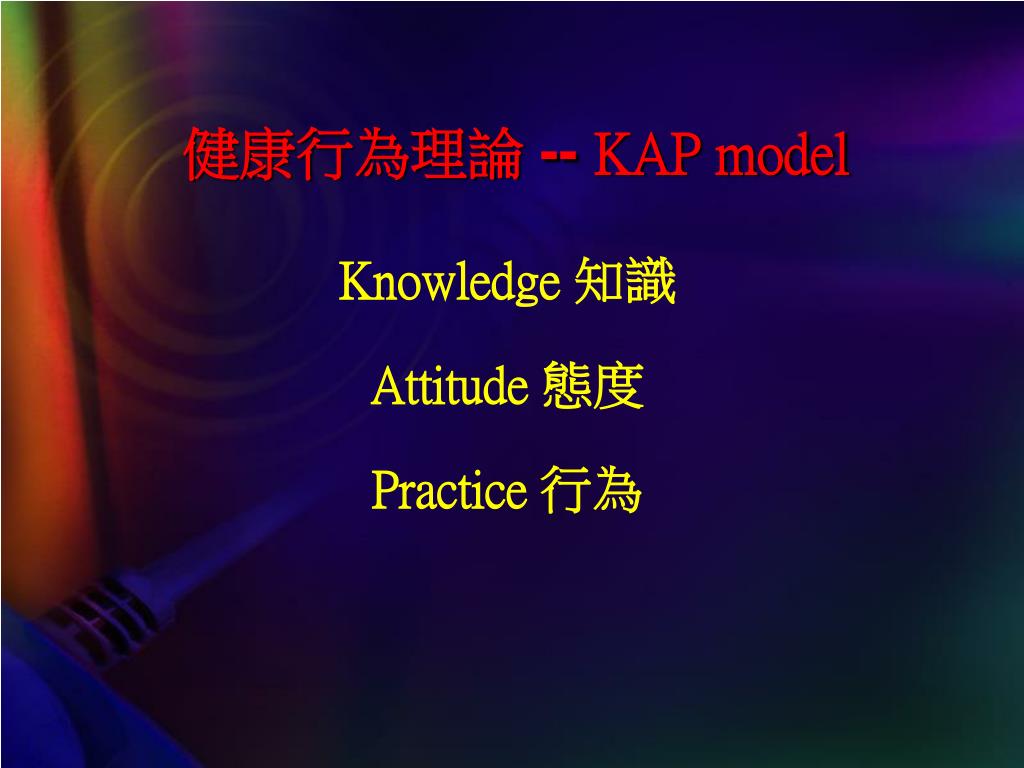 健康行為理論 -- KAP model

Knowledge 知識

Attitude 態度

Practice 行為